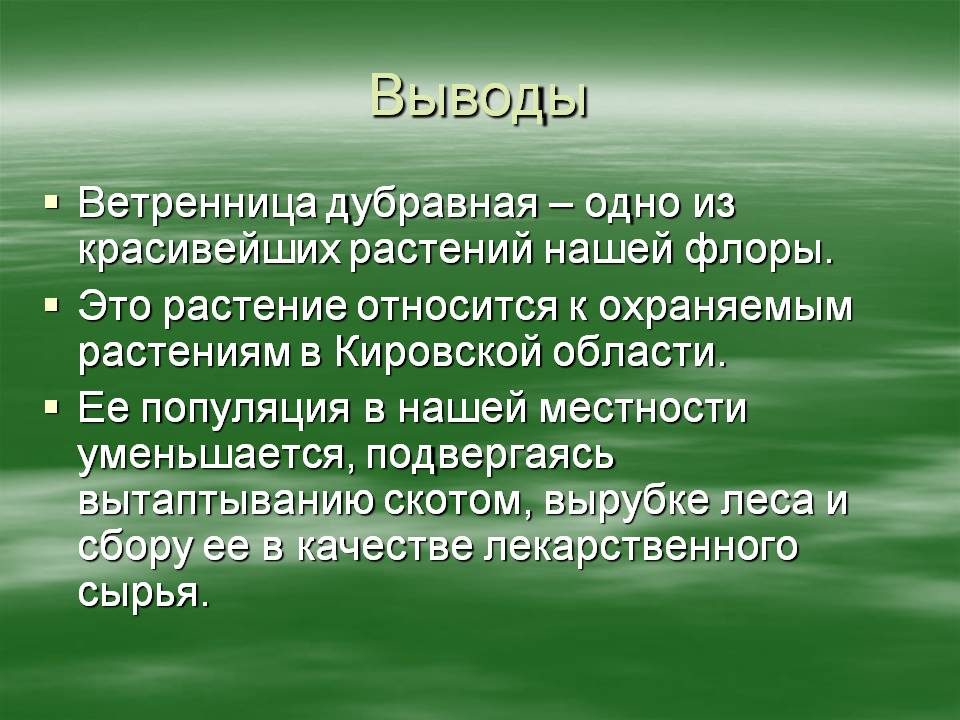 Выводы

▪ Ветренница дубравная – одно из красивейших растений нашей флоры.

▪ Это растение относится к охраняемым растениям в Кировской области.

▪ Ее популяция в нашей местности уменьшается, подвергаясь вытаптыванию скотом, вырубке леса и сбору ее в качестве лекарственного сырья.